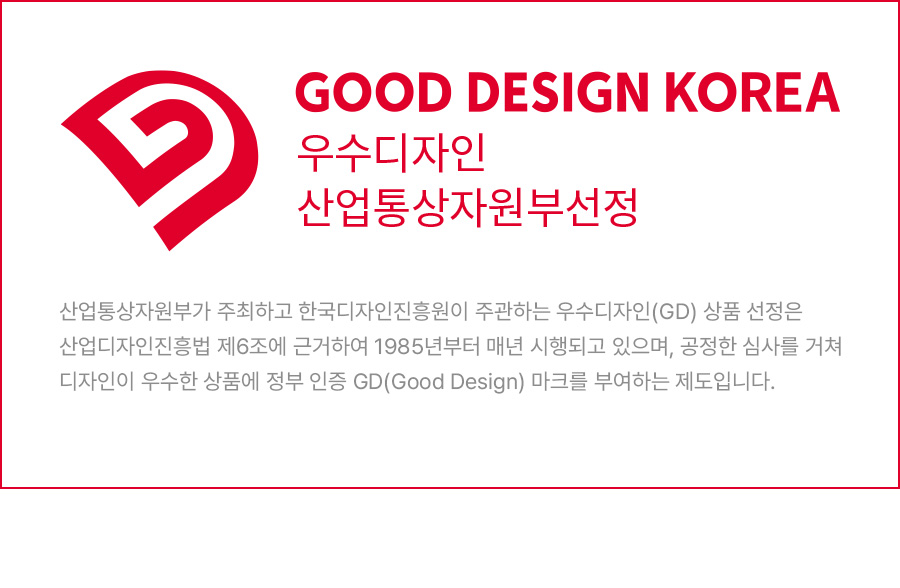 GOOD DESIGN KOREA
우수디자인
산업통상자원부선정

산업통상자원부가 주최하고 한국디자인진흥원이 주관하는 우수디자인(GD) 상품 선정은 산업디자인진흥법 제6조에 근거하여 1985년부터 매년 시행되고 있으며, 공정한 심사를 거쳐 디자인이 우수한 상품에 정부 인증 GD(Good Design) 마크를 부여하는 제도입니다.